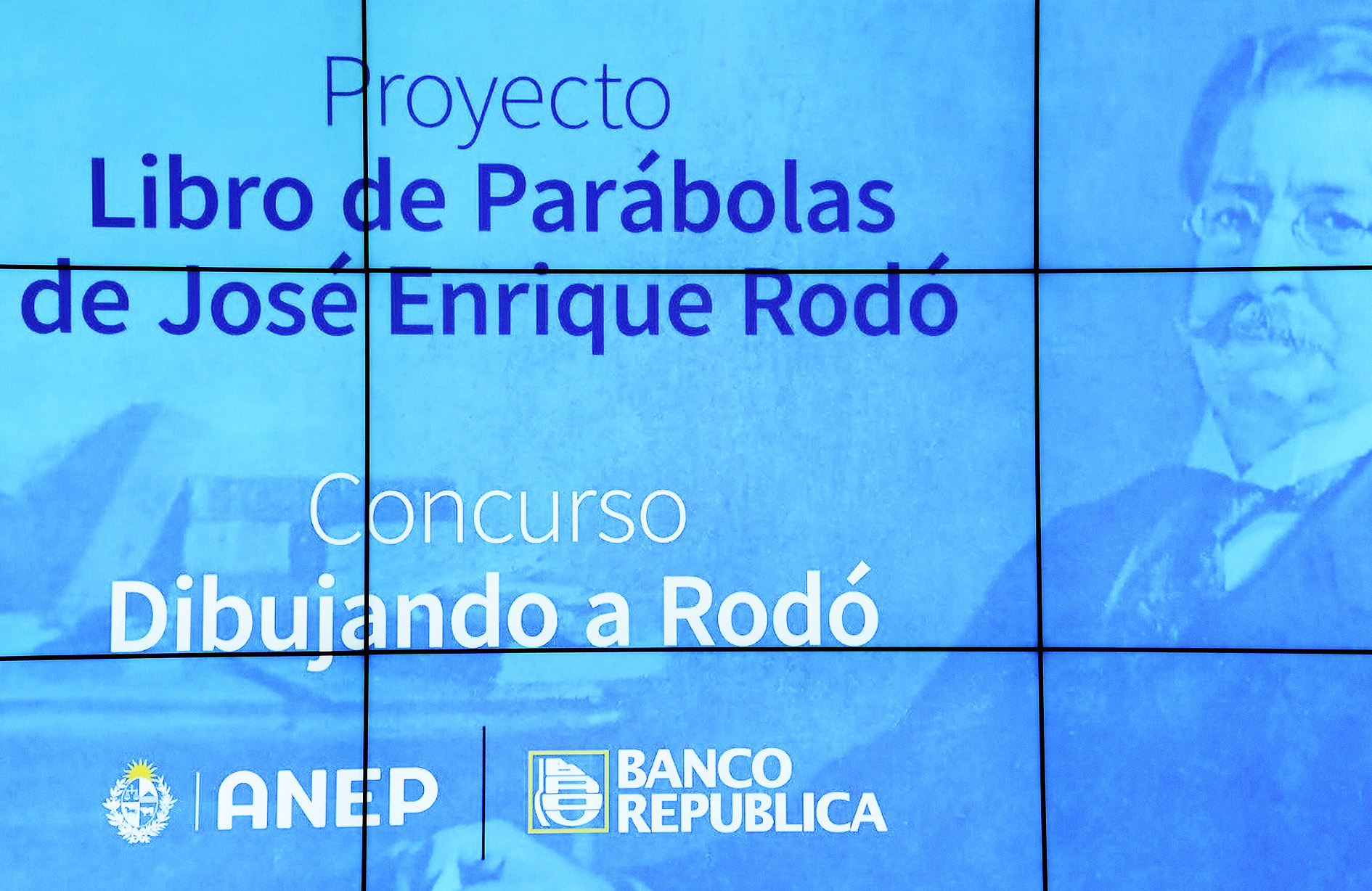 Proyecto
Libro de Parábolas de José Enrique Rodó

Concurso
Dibujando a Rodó

ANEP

BANCO REPUBLICA